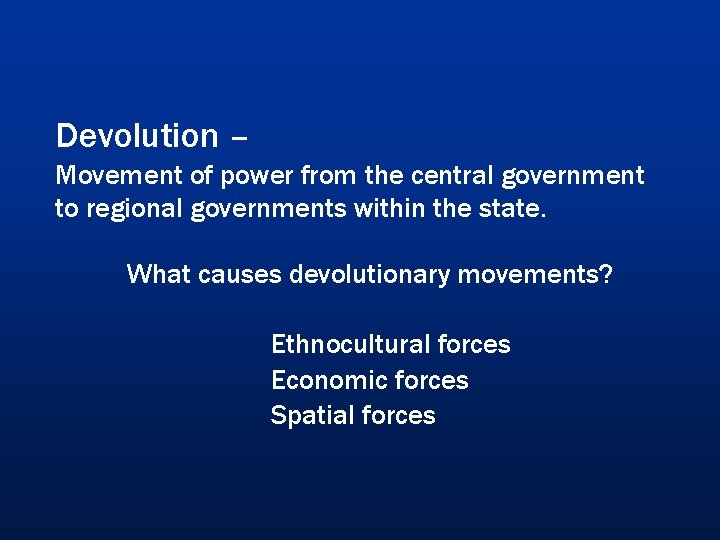 Devolution –
Movement of power from the central government to regional governments within the state.

What causes devolutionary movements?

Ethnocultural forces
Economic forces
Spatial forces